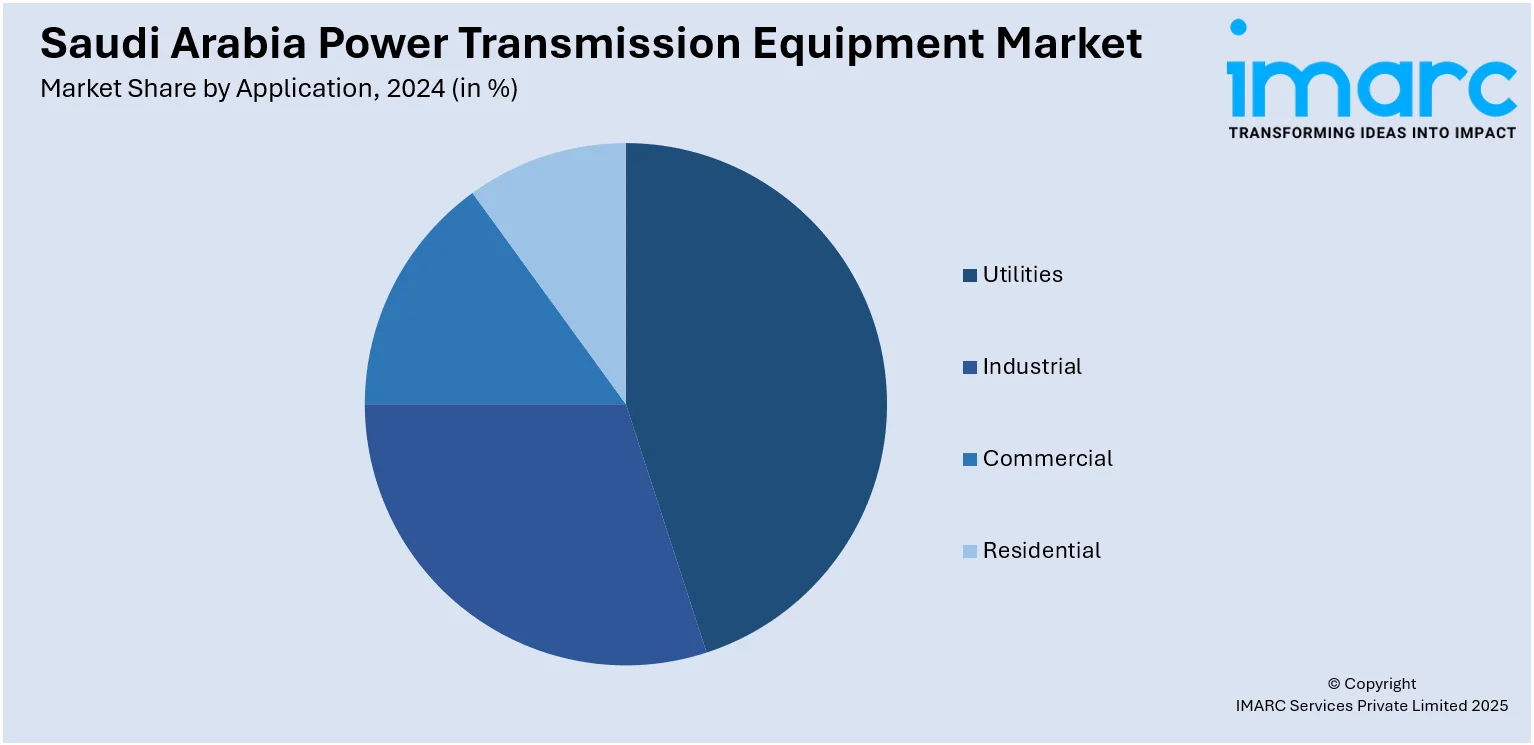 Saudi Arabia Power Transmission Equipment Market
Market Share by Application, 2024 (in %)

imarc
TRANSFORMING IDEAS INTO IMPACT

Utilities
Industrial
Commercial
Residential

© Copyright
IMARC Services Private Limited 2025